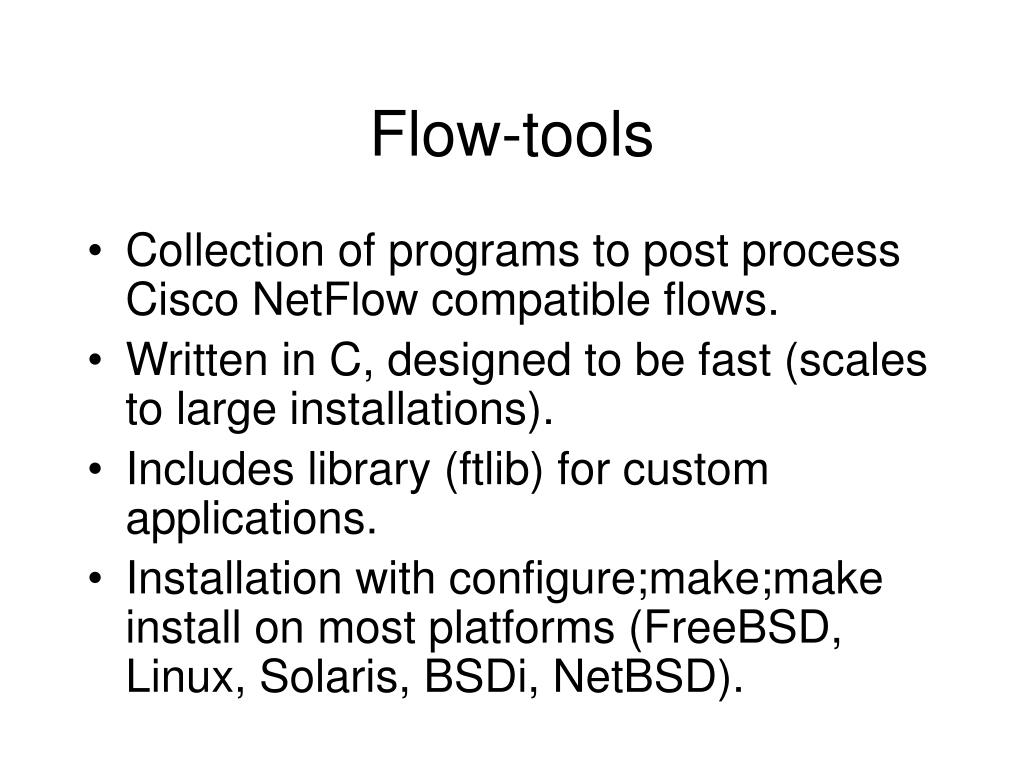 Flow-tools

• Collection of programs to post process Cisco NetFlow compatible flows.
• Written in C, designed to be fast (scales to large installations).
• Includes library (ftlib) for custom applications.
• Installation with configure;make;make install on most platforms (FreeBSD, Linux, Solaris, BSDi, NetBSD).